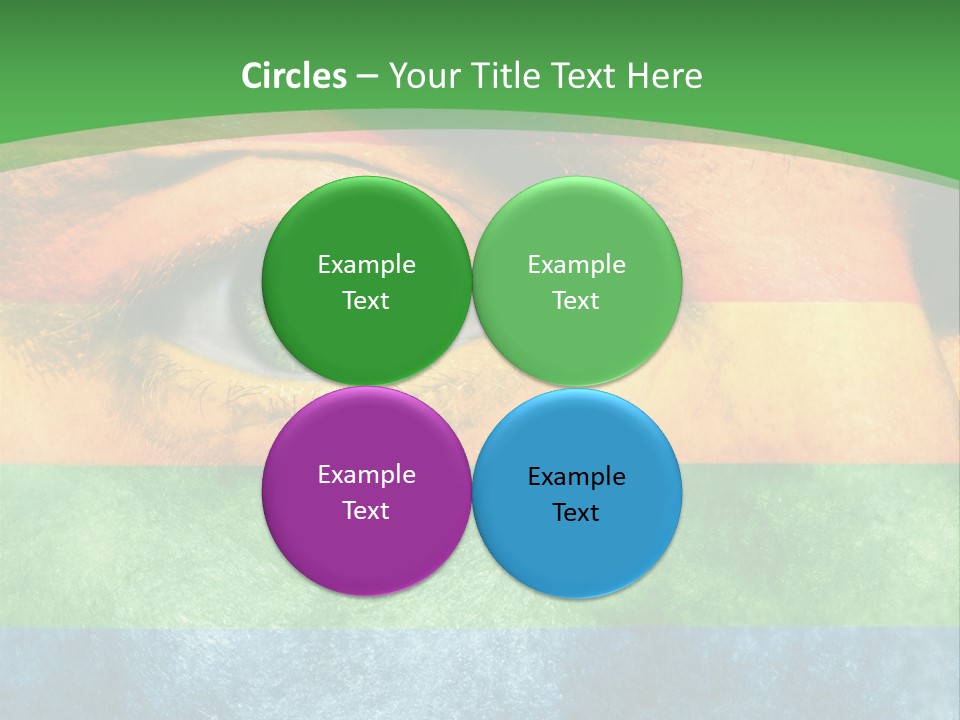 Circles – Your Title Text Here

Example Text

Example Text

Example Text

Example Text